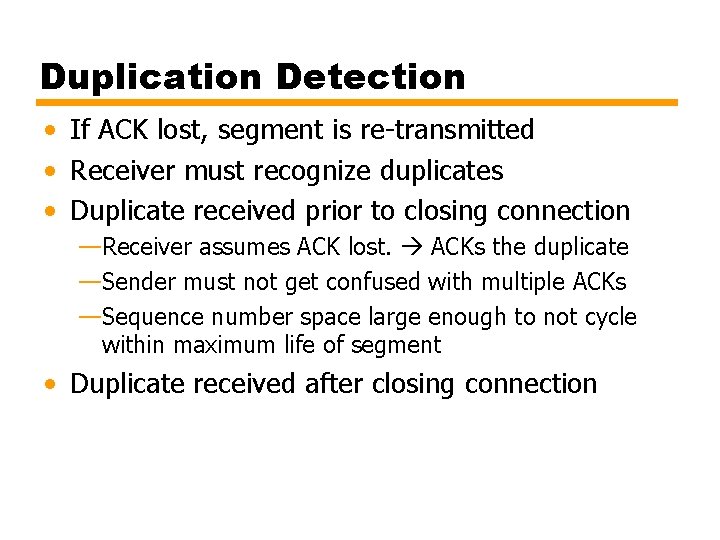 Duplication Detection

• If ACK lost, segment is re-transmitted
• Receiver must recognize duplicates
• Duplicate received prior to closing connection
—Receiver assumes ACK lost. → ACKs the duplicate
—Sender must not get confused with multiple ACKs
—Sequence number space large enough to not cycle within maximum life of segment
• Duplicate received after closing connection